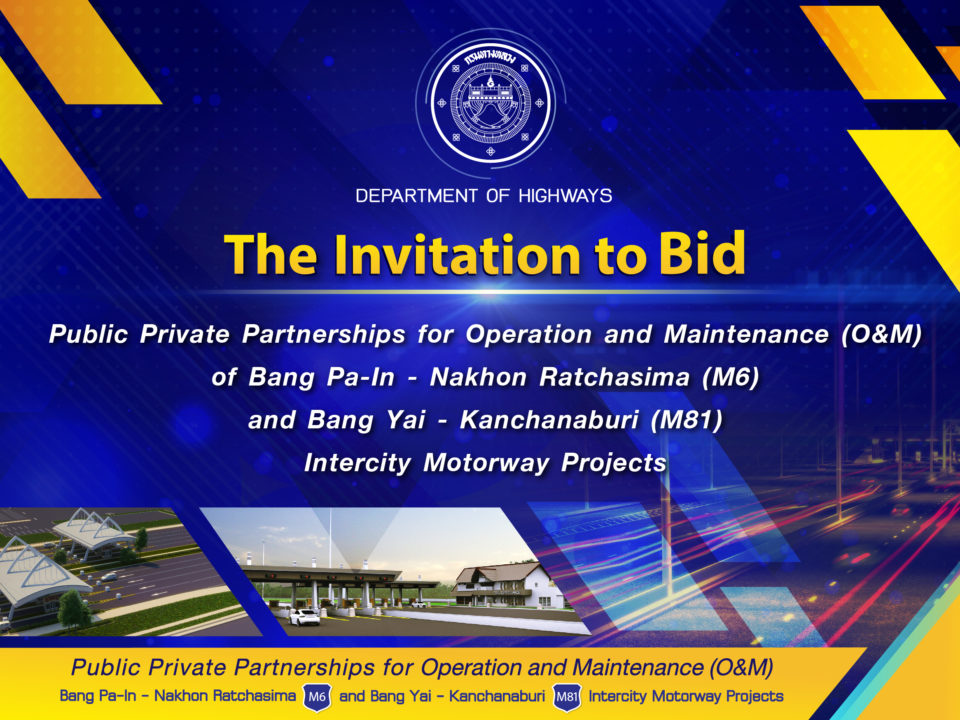 กรมทางหลวง

DEPARTMENT OF HIGHWAYS

The Invitation to Bid

Public Private Partnerships for Operation and Maintenance (O&M) of Bang Pa-In - Nakhon Ratchasima (M6) and Bang Yai - Kanchanaburi (M81) Intercity Motorway Projects

Public Private Partnerships for Operation and Maintenance (O&M)

Bang Pa-In – Nakhon Ratchasima M6 and Bang Yai – Kanchanaburi M81 Intercity Motorway Projects